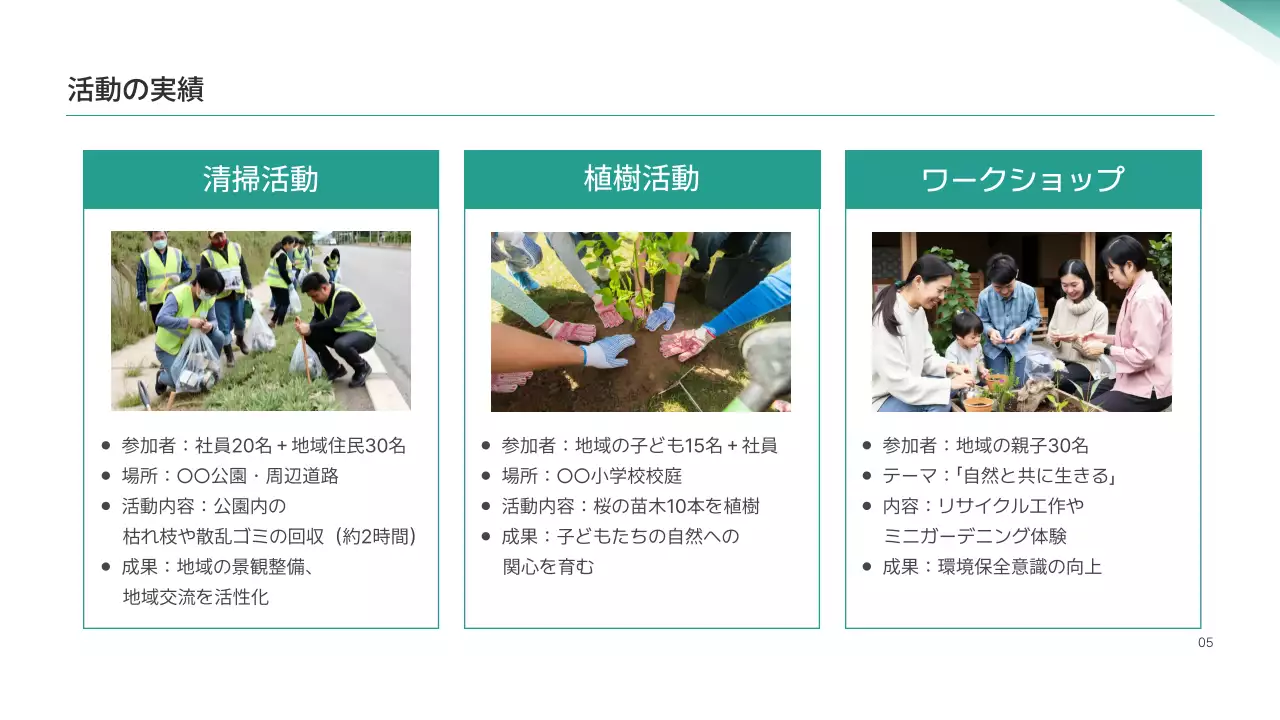 活動の実績

清掃活動

- 参加者：社員20名＋地域住民30名
- 場所：〇〇公園・周辺道路
- 活動内容：公園内の枯れ枝や散乱ゴミの回収（約2時間）
- 成果：地域の景観整備、地域交流を活性化

植樹活動

- 参加者：地域の子ども15名＋社員
- 場所：〇〇小学校校庭
- 活動内容：桜の苗木10本を植樹
- 成果：子どもたちの自然への関心を育む

ワークショップ

- 参加者：地域の親子30名
- テーマ：「自然と共に生きる」
- 内容：リサイクル工作やミニガーデニング体験
- 成果：環境保全意識の向上

05